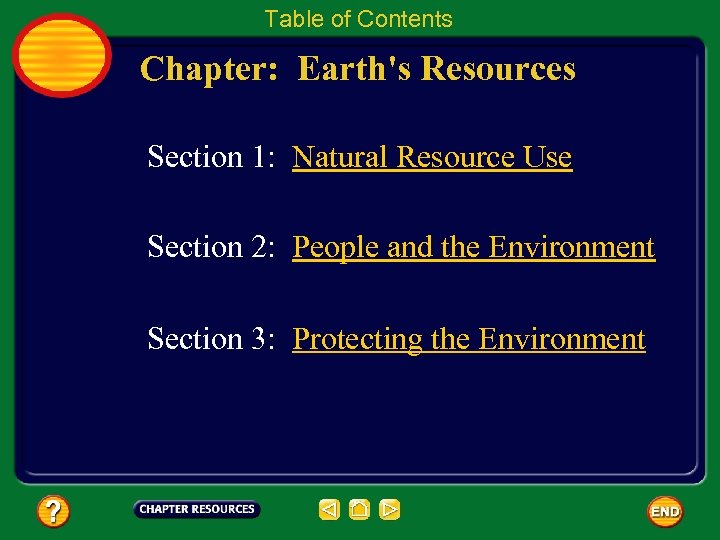 Table of Contents

Chapter: Earth's Resources

Section 1: Natural Resource Use

Section 2: People and the Environment

Section 3: Protecting the Environment

?

CHAPTER RESOURCES

END